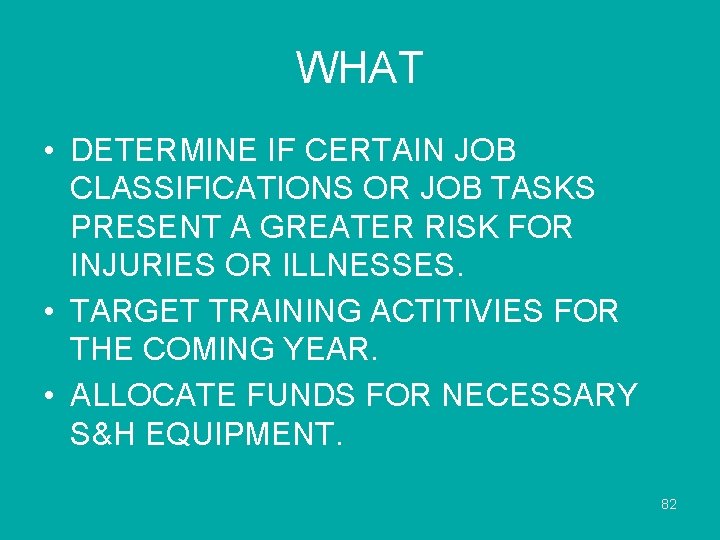 WHAT

• DETERMINE IF CERTAIN JOB CLASSIFICATIONS OR JOB TASKS PRESENT A GREATER RISK FOR INJURIES OR ILLNESSES.
• TARGET TRAINING ACTITIVIES FOR THE COMING YEAR.
• ALLOCATE FUNDS FOR NECESSARY S&H EQUIPMENT.

82